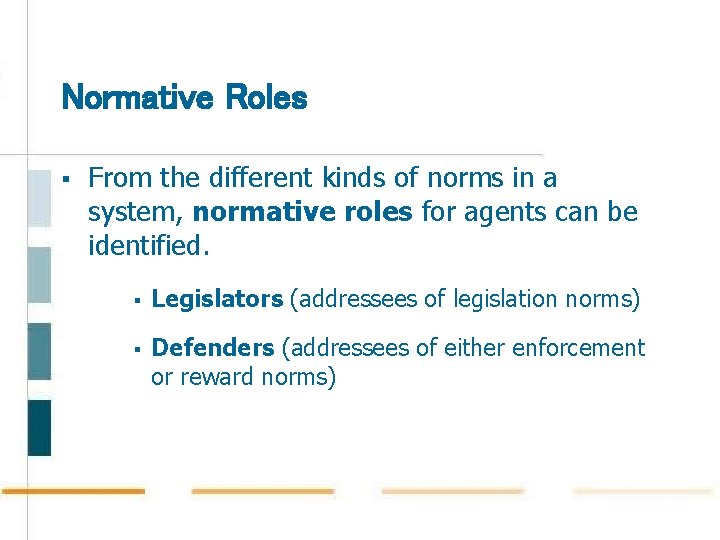 Normative Roles

▪ From the different kinds of norms in a system, normative roles for agents can be identified.

▪ Legislators (addressees of legislation norms)

▪ Defenders (addressees of either enforcement or reward norms)